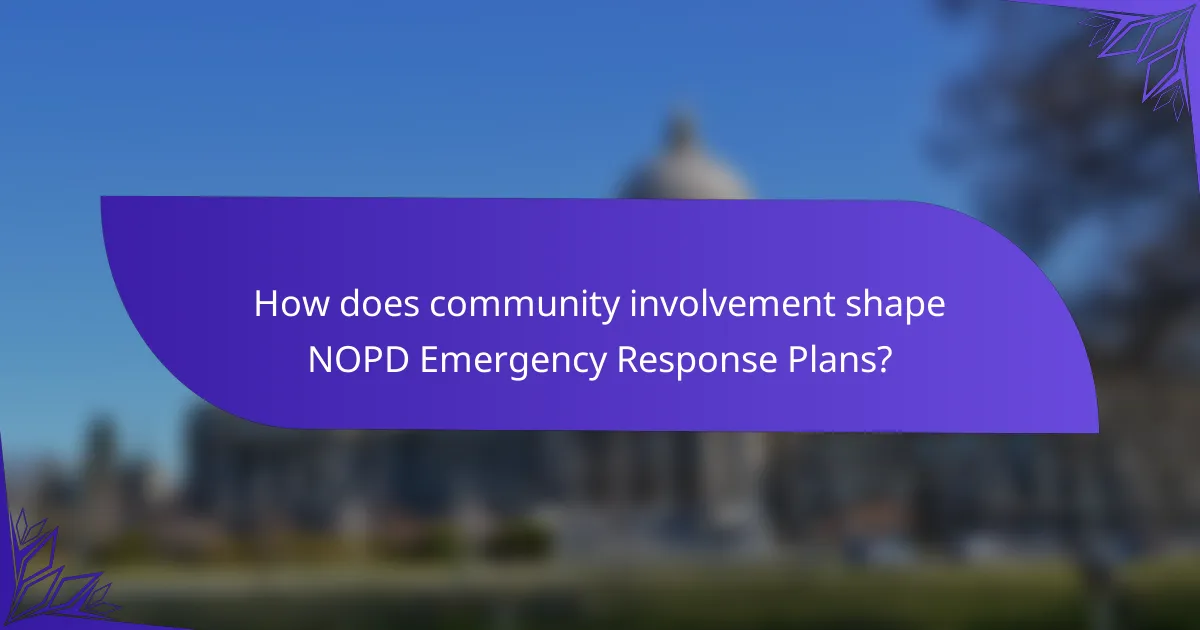 How does community involvement shape NOPD Emergency Response Plans?